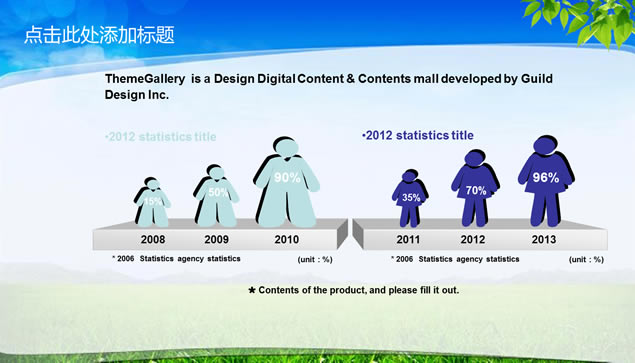 点击此处添加标题

ThemeGallery is a Design Digital Content & Contents mall developed by Guild Design Inc.

•2012 statistics title

15%
50%
90%

2008
2009
2010

* 2006 Statistics agency statistics
(unit : %)

•2012 statistics title

35%
70%
96%

2011
2012
2013

* 2006 Statistics agency statistics
(unit : %)

★ Contents of the product, and please fill it out.